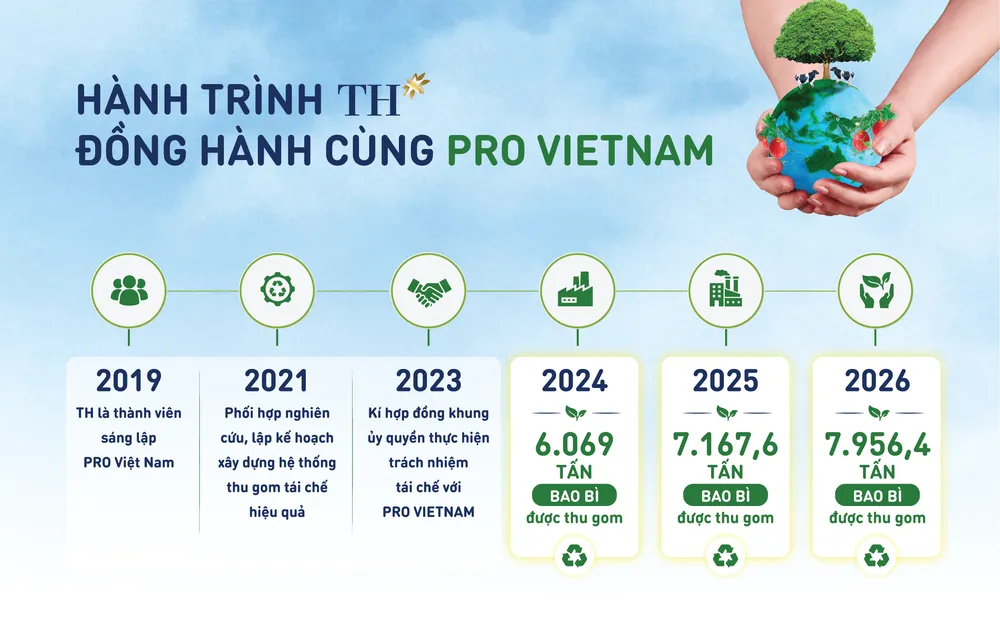 HÀNH TRÌNH TH
ĐỒNG HÀNH CÙNG PRO VIETNAM

2019
TH là thành viên sáng lập PRO Việt Nam

2021
Phối hợp nghiên cứu, lập kế hoạch xây dựng hệ thống thu gom tái chế hiệu quả

2023
Kí hợp đồng khung ủy quyền thực hiện trách nhiệm tái chế với PRO VIETNAM

2024
6.069 TẤN
BAO BÌ
được thu gom

2025
7.167,6 TẤN
BAO BÌ
được thu gom

2026
7.956,4 TẤN
BAO BÌ
được thu gom